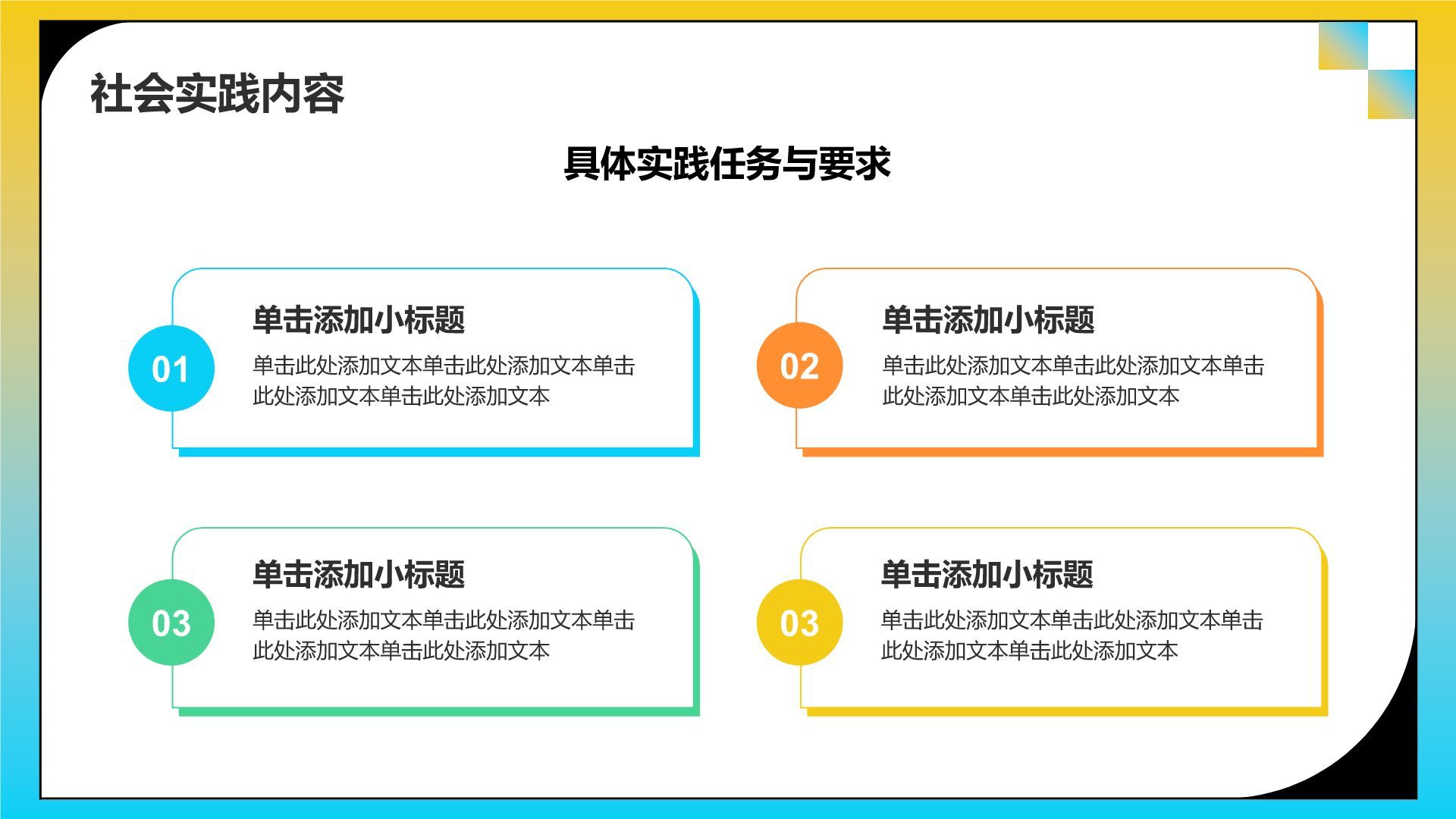 社会实践内容

具体实践任务与要求

01

单击添加小标题

单击此处添加文本单击此处添加文本单击此处添加文本单击此处添加文本

02

单击添加小标题

单击此处添加文本单击此处添加文本单击此处添加文本单击此处添加文本

03

单击添加小标题

单击此处添加文本单击此处添加文本单击此处添加文本单击此处添加文本

03

单击添加小标题

单击此处添加文本单击此处添加文本单击此处添加文本单击此处添加文本